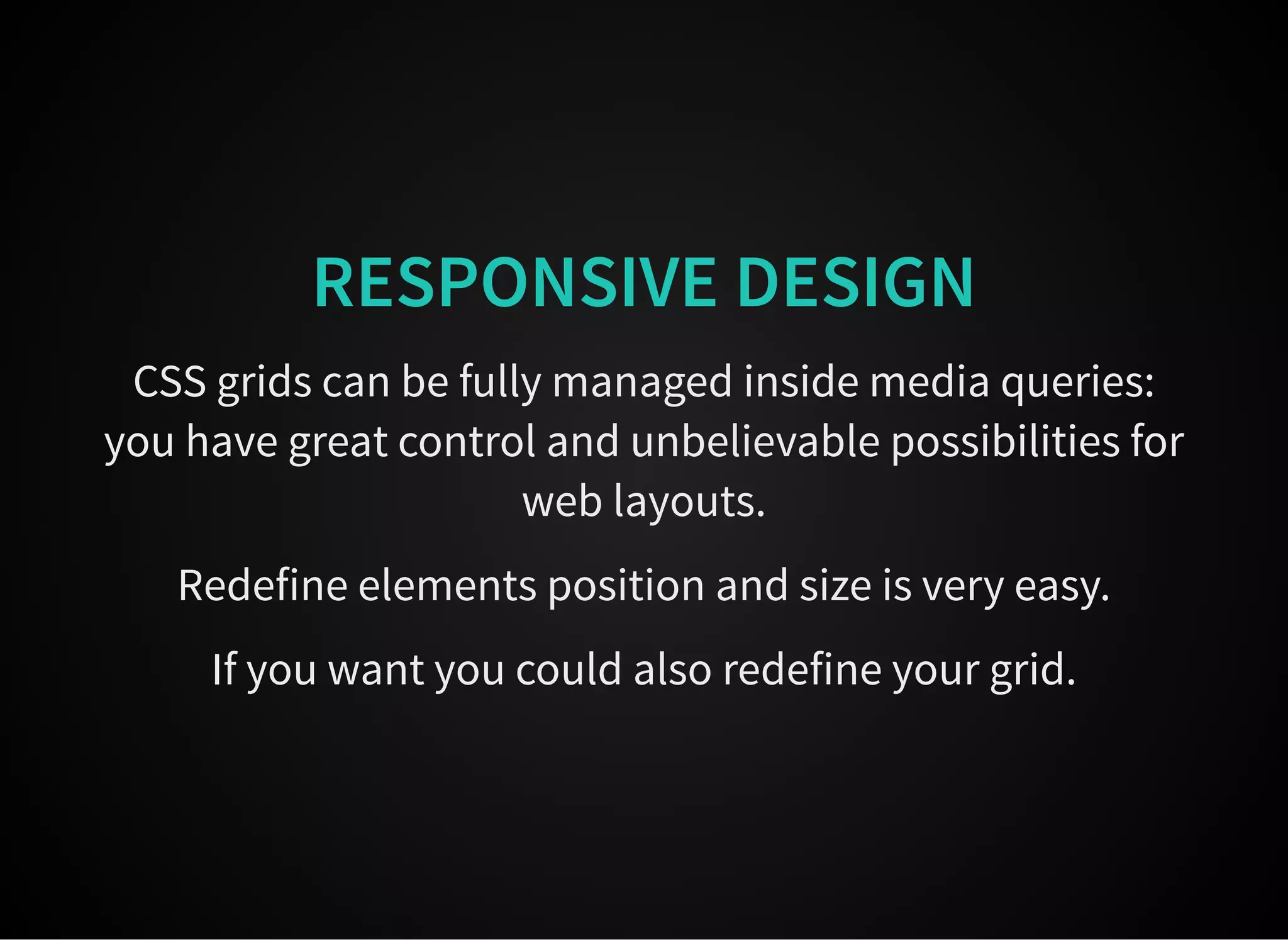 RESPONSIVE DESIGN

CSS grids can be fully managed inside media queries: you have great control and unbelievable possibilities for web layouts.

Redefine elements position and size is very easy.

If you want you could also redefine your grid.